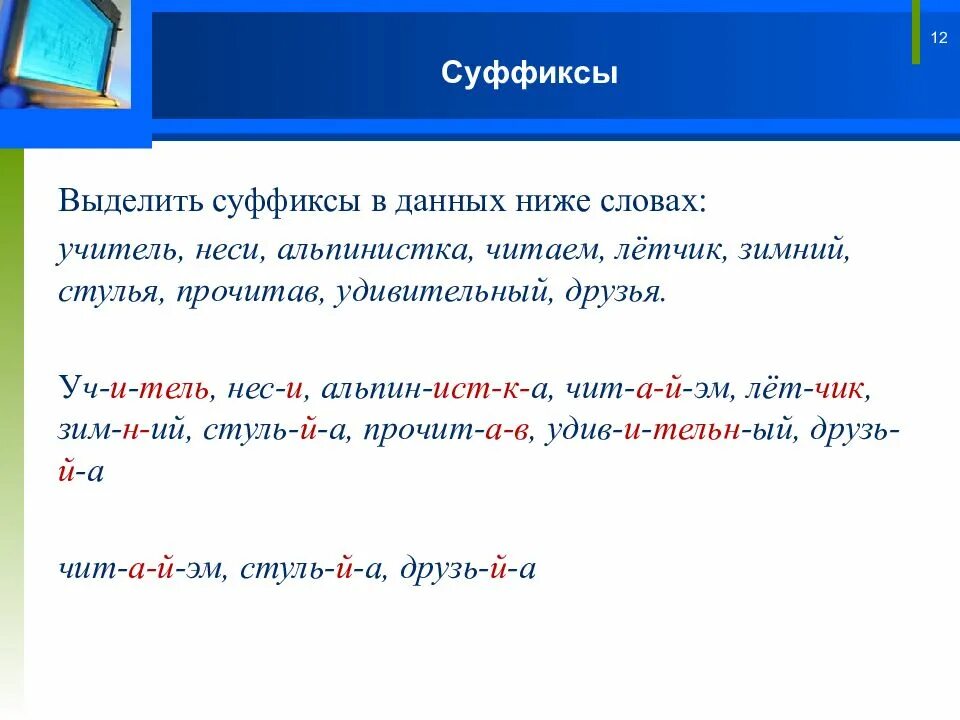 12

Суффиксы

Выделить суффиксы в данных ниже словах:
учитель, неси, альпинистка, читаем, лётчик, зимний, стулья, прочитав, удивительный, друзья.

Уч-и-тель, нес-и, альпин-ист-к-а, чит-а-й-эм, лёт-чик, зим-н-ий, стуль-й-а, прочит-а-в, удив-и-тельн-ый, друзь-й-а

чит-а-й-эм, стуль-й-а, друзь-й-а